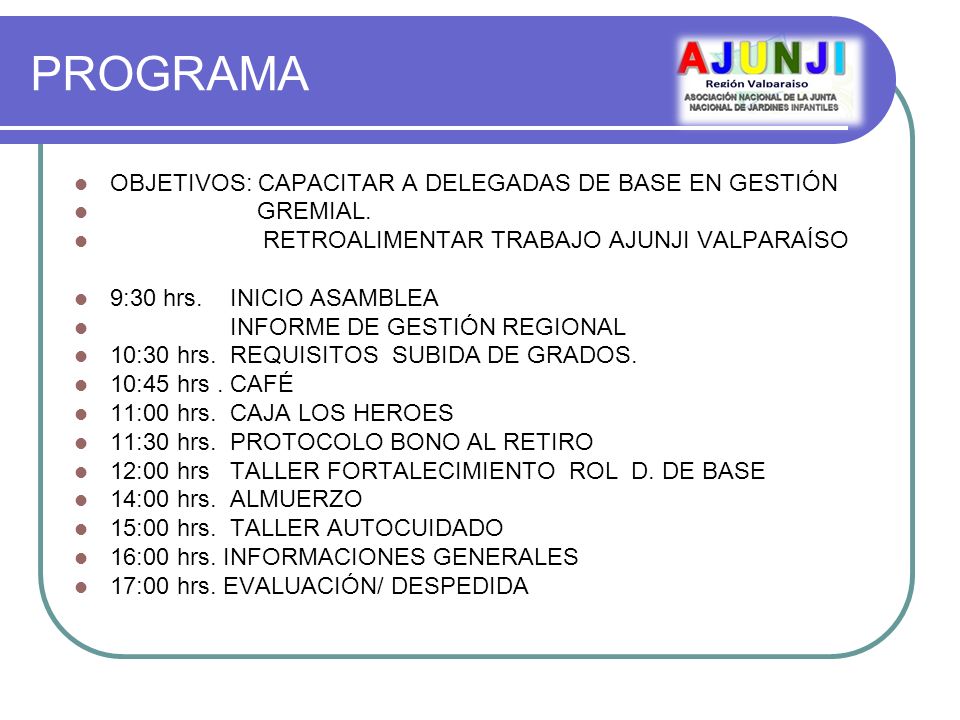 PROGRAMA

AJUNJI
Región Valparaiso
ASOCIACIÓN NACIONAL DE LA JUNTA NACIONAL DE JARDINES INFANTILES

- OBJETIVOS: CAPACITAR A DELEGADAS DE BASE EN GESTIÓN
- GREMIAL.
- RETROALIMENTAR TRABAJO AJUNJI VALPARAÍSO

- 9:30 hrs. INICIO ASAMBLEA
- INFORME DE GESTIÓN REGIONAL
- 10:30 hrs. REQUISITOS SUBIDA DE GRADOS.
- 10:45 hrs . CAFÉ
- 11:00 hrs. CAJA LOS HEROES
- 11:30 hrs. PROTOCOLO BONO AL RETIRO
- 12:00 hrs TALLER FORTALECIMIENTO ROL D. DE BASE
- 14:00 hrs. ALMUERZO
- 15:00 hrs. TALLER AUTOCUIDADO
- 16:00 hrs. INFORMACIONES GENERALES
- 17:00 hrs. EVALUACIÓN/ DESPEDIDA